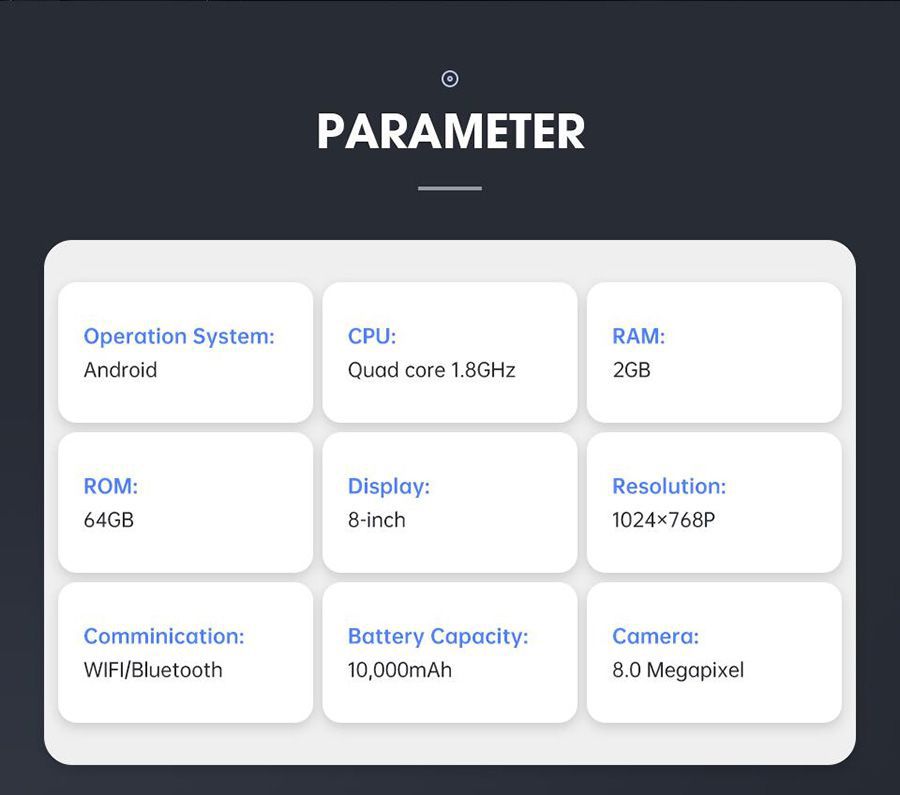 PARAMETER

Operation System:
Android

CPU:
Quad core 1.8GHz

RAM:
2GB

ROM:
64GB

Display:
8-inch

Resolution:
1024×768P

Comminication:
WIFI/Bluetooth

Battery Capacity:
10,000mAh

Camera:
8.0 Megapixel